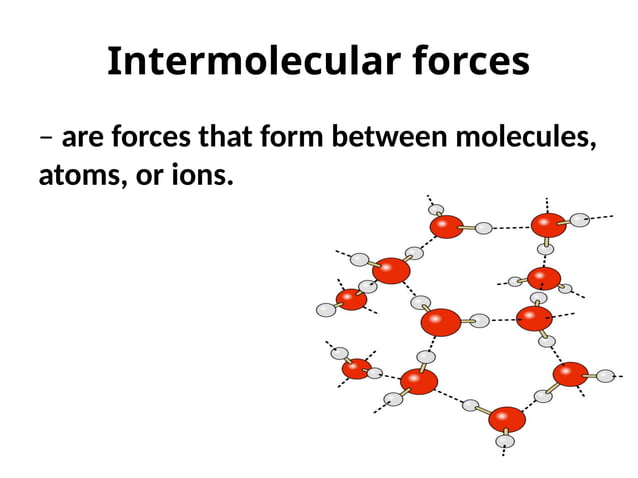 Intermolecular forces

– are forces that form between molecules, atoms, or ions.